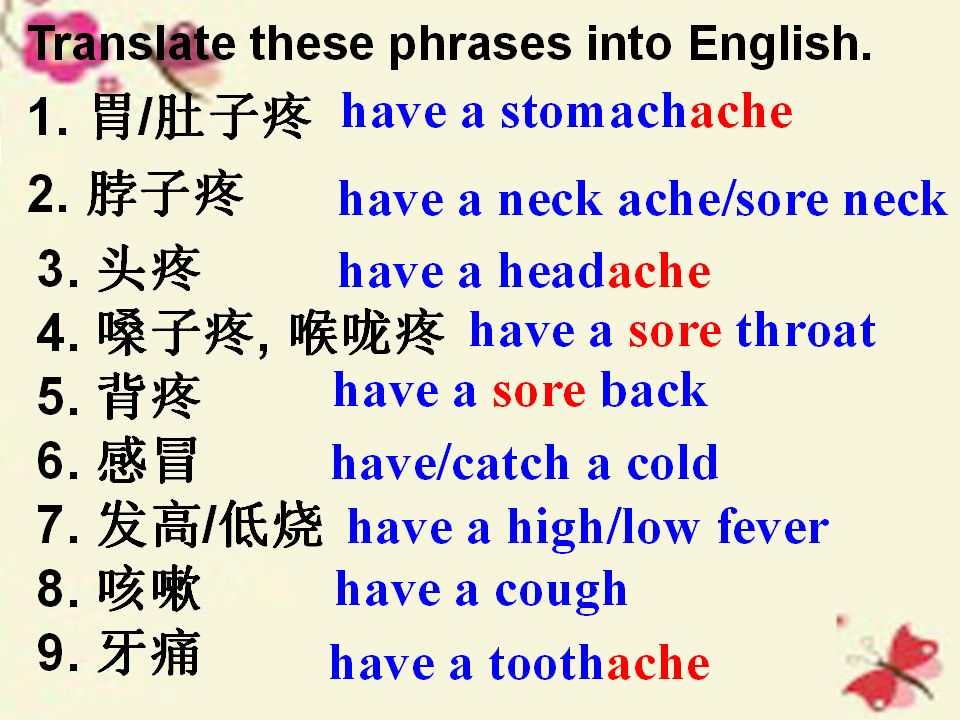 Translate these phrases into English.

1. 胃/肚子疼 have a stomachache

2. 脖子疼 have a neck ache/sore neck

3. 头疼 have a headache

4. 嗓子疼, 喉咙疼 have a sore throat

5. 背疼 have a sore back

6. 感冒 have/catch a cold

7. 发高/低烧 have a high/low fever

8. 咳嗽 have a cough

9. 牙痛 have a toothache